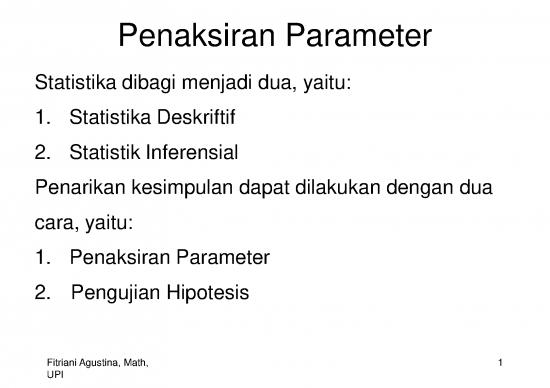 Penaksiran Parameter

Statistika dibagi menjadi dua, yaitu:

1. Statistika Deskriftif

2. Statistik Inferensial

Penarikan kesimpulan dapat dilakukan dengan dua cara, yaitu:

1. Penaksiran Parameter

2. Pengujian Hipotesis

Fitriani Agustina, Math, UPI

1